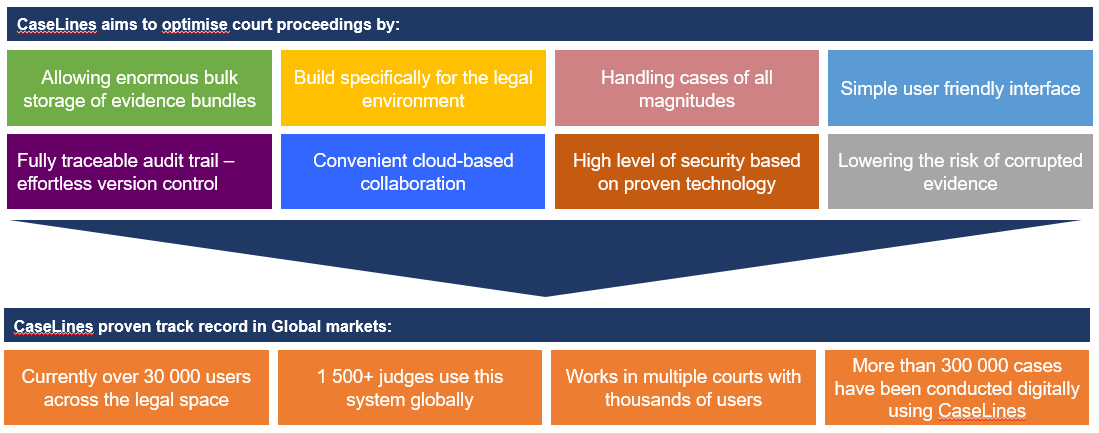 CaseLines aims to optimise court proceedings by:

Allowing enormous bulk storage of evidence bundles

Build specifically for the legal environment

Handling cases of all magnitudes

Simple user friendly interface

Fully traceable audit trail – effortless version control

Convenient cloud-based collaboration

High level of security based on proven technology

Lowering the risk of corrupted evidence

CaseLines proven track record in Global markets:

Currently over 30 000 users across the legal space

1 500+ judges use this system globally

Works in multiple courts with thousands of users

More than 300 000 cases have been conducted digitally using CaseLines